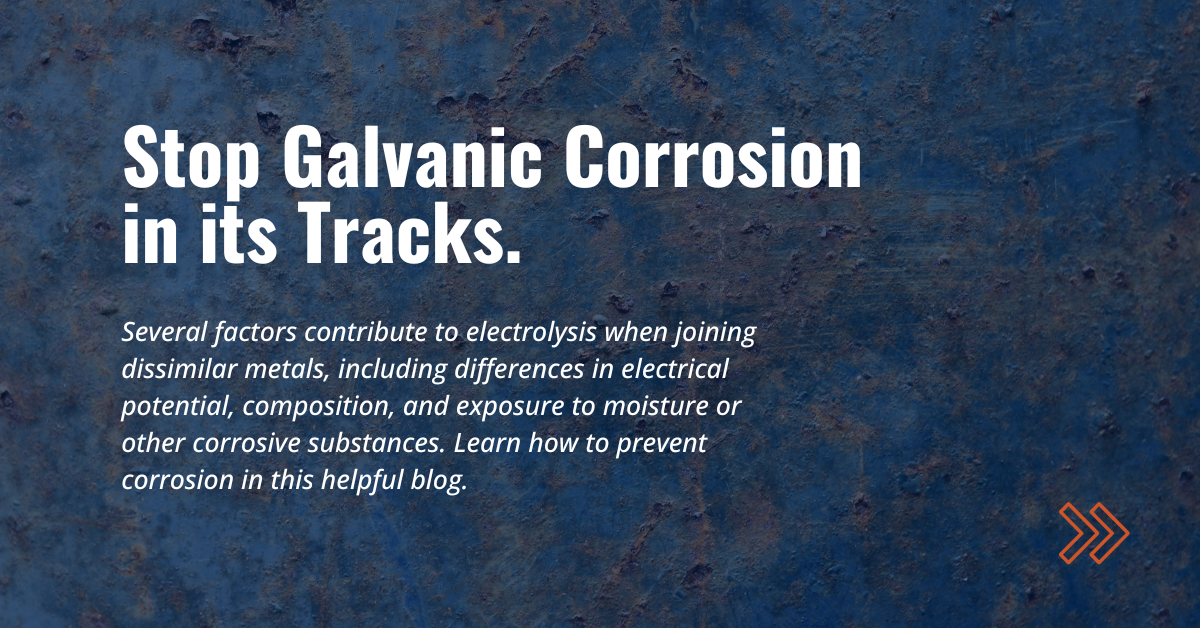 Stop Galvanic Corrosion in its Tracks.

Several factors contribute to electrolysis when joining dissimilar metals, including differences in electrical potential, composition, and exposure to moisture or other corrosive substances. Learn how to prevent corrosion in this helpful blog.